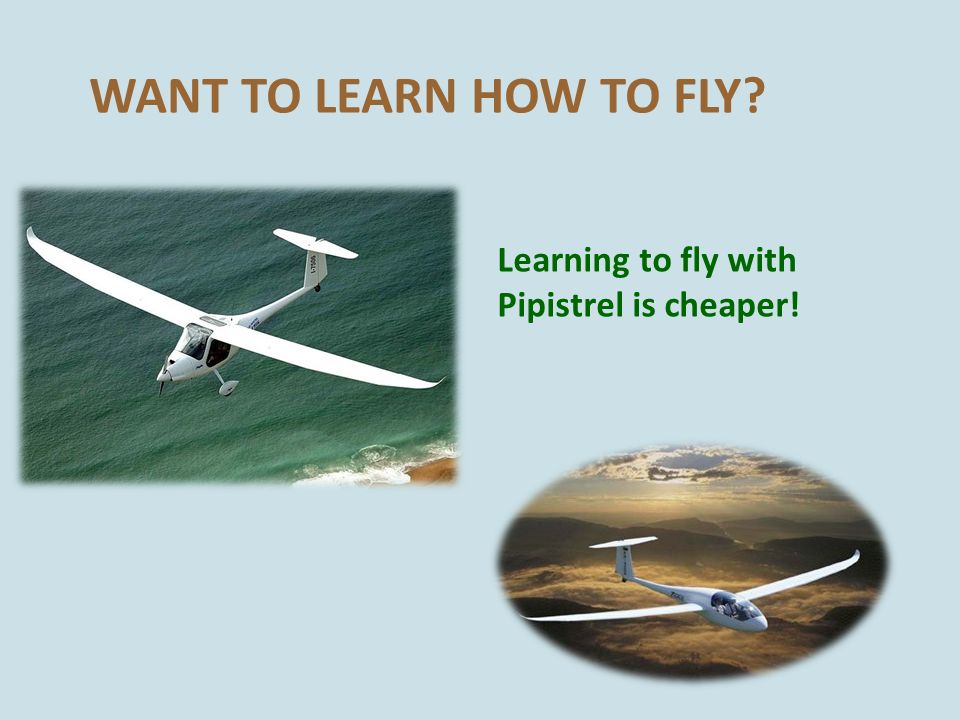 WANT TO LEARN HOW TO FLY?

Learning to fly with Pipistrel is cheaper!